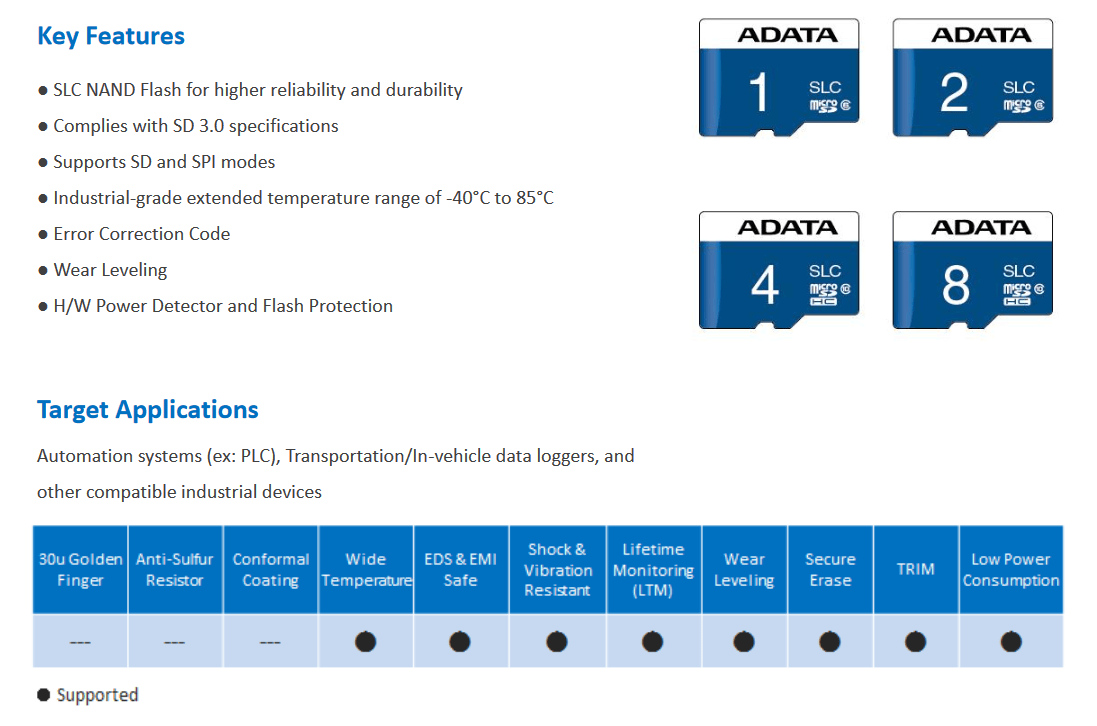 Key Features

● SLC NAND Flash for higher reliability and durability
● Complies with SD 3.0 specifications
● Supports SD and SPI modes
● Industrial-grade extended temperature range of -40°C to 85°C
● Error Correction Code
● Wear Leveling
● H/W Power Detector and Flash Protection

ADATA 1 SLC micro SD
ADATA 2 SLC micro SD
ADATA 4 SLC micro SD HC
ADATA 8 SLC micro SD HC

Target Applications

Automation systems (ex: PLC), Transportation/In-vehicle data loggers, and other compatible industrial devices

| 30u Golden Finger | Anti-Sulfur Resistor | Conformal Coating | Wide Temperature | EDS & EMI Safe | Shock & Vibration Resistant | Lifetime Monitoring (LTM) | Wear Leveling | Secure Erase | TRIM | Low Power Consumption |
|---|---|---|---|---|---|---|---|---|---|---|
| --- | --- | --- | ● | ● | ● | ● | ● | ● | ● | ● |

● Supported